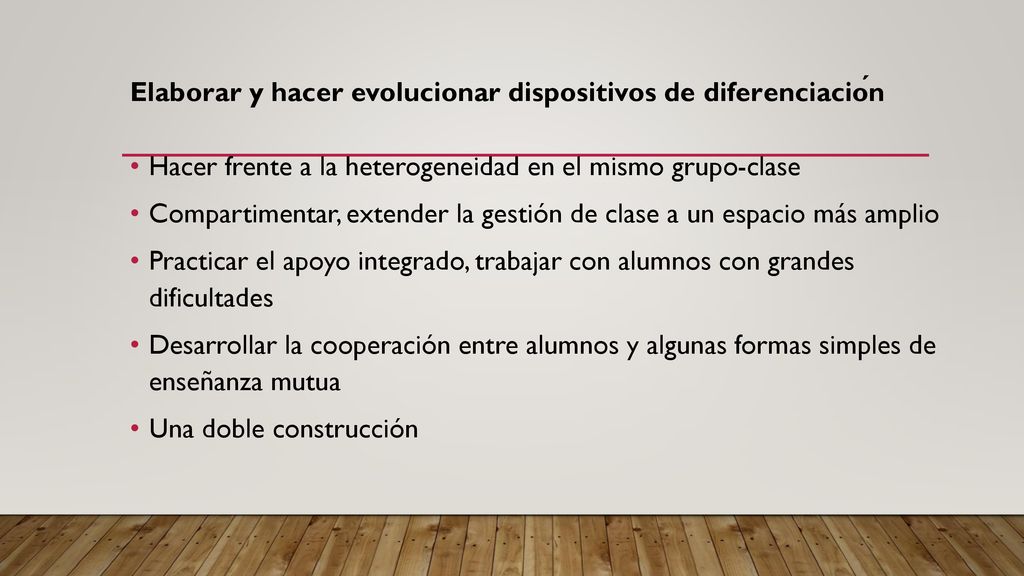 Elaborar y hacer evolucionar dispositivos de diferenciación

• Hacer frente a la heterogeneidad en el mismo grupo-clase
• Compartimentar, extender la gestión de clase a un espacio más amplio
• Practicar el apoyo integrado, trabajar con alumnos con grandes dificultades
• Desarrollar la cooperación entre alumnos y algunas formas simples de enseñanza mutua
• Una doble construcción